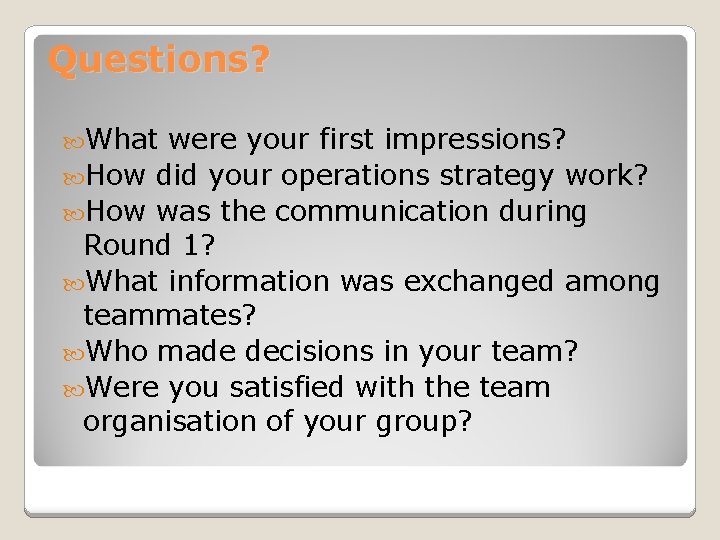 Questions?

What were your first impressions?
How did your operations strategy work?
How was the communication during Round 1?
What information was exchanged among teammates?
Who made decisions in your team?
Were you satisfied with the team organisation of your group?